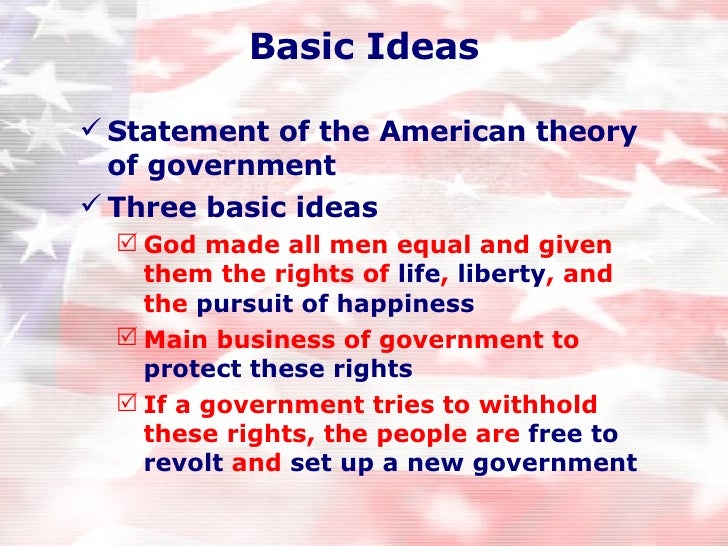 Basic Ideas

✓ Statement of the American theory of government

✓ Three basic ideas

☑ God made all men equal and given them the rights of life, liberty, and the pursuit of happiness

☑ Main business of government to protect these rights

☑ If a government tries to withhold these rights, the people are free to revolt and set up a new government